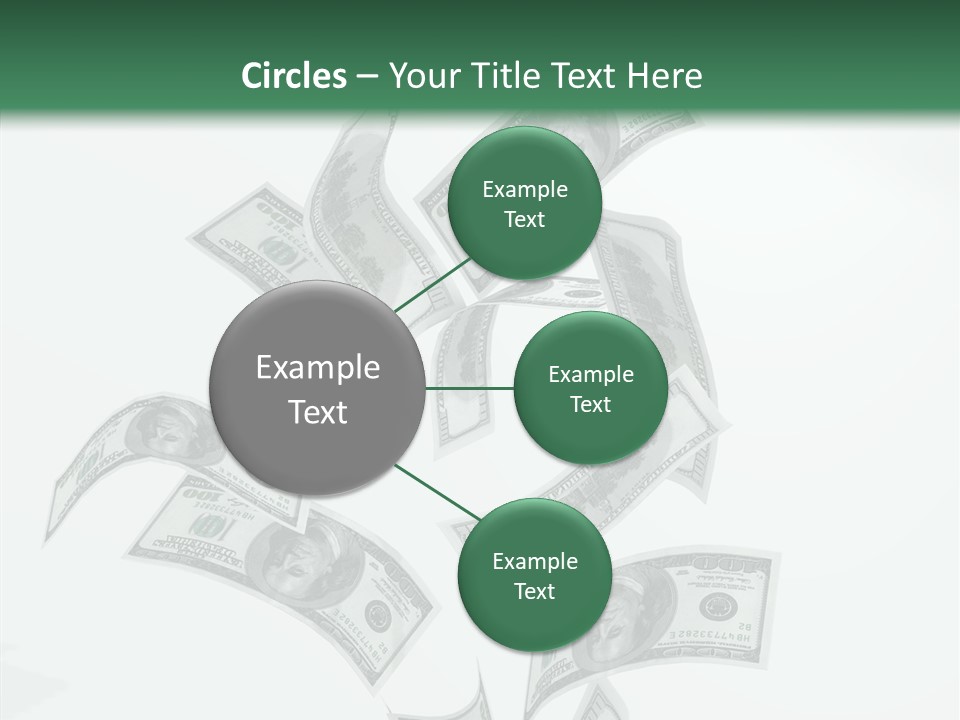 Circles – Your Title Text Here

Example Text

Example Text

Example Text

Example Text